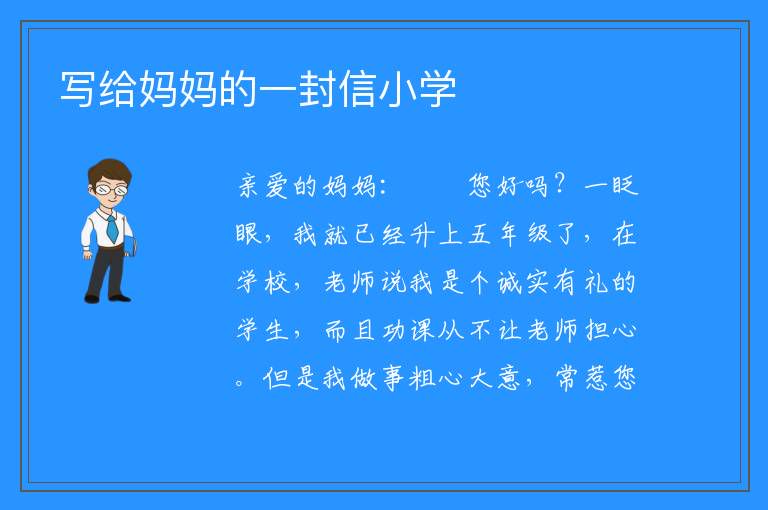 写给妈妈的一封信小学

亲爱的妈妈：　　您好吗？一眨眼，我就已经升上五年级了，在学校，老师说我是个诚实有礼的学生，而且功课从不让老师担心。但是我做事粗心大意，常惹您